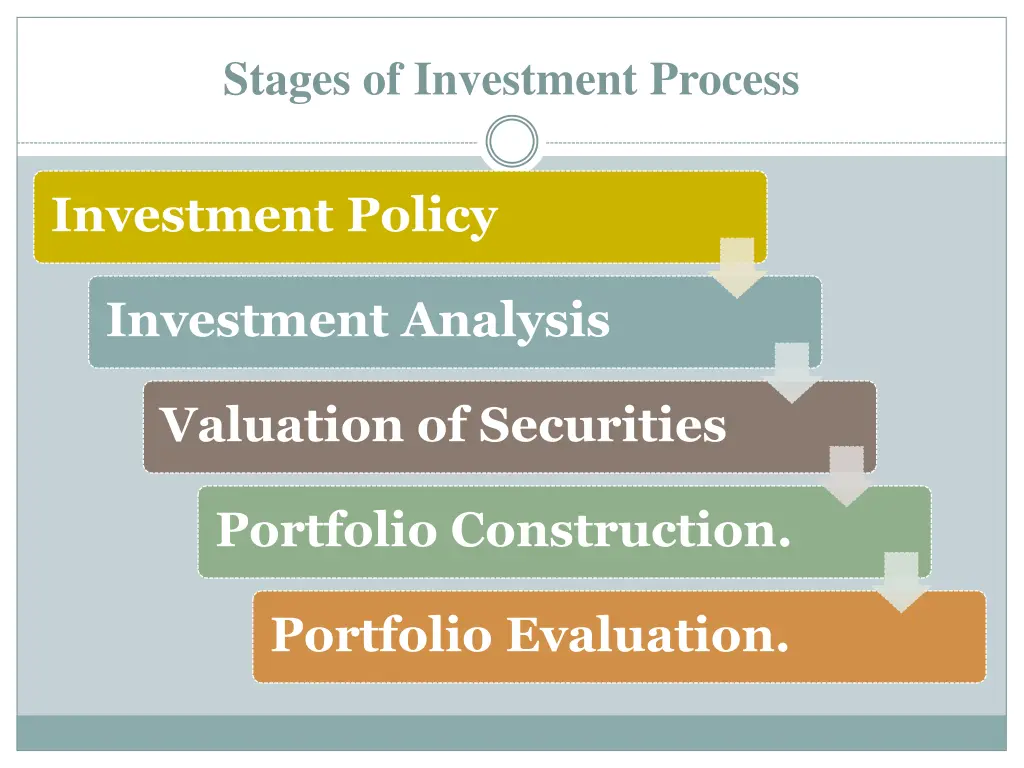 Stages of Investment Process

Investment Policy

Investment Analysis

Valuation of Securities

Portfolio Construction.

Portfolio Evaluation.